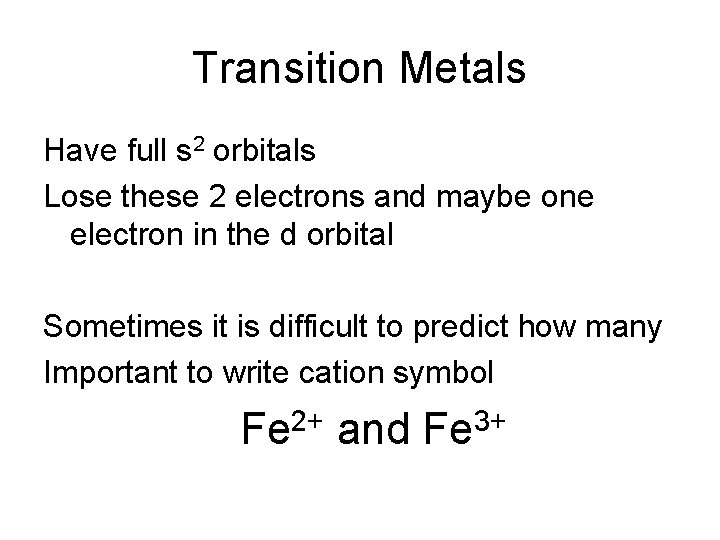 Transition Metals

Have full $s^2$ orbitals

Lose these 2 electrons and maybe one electron in the d orbital

Sometimes it is difficult to predict how many

Important to write cation symbol

$Fe^{2+}$ and $Fe^{3+}$